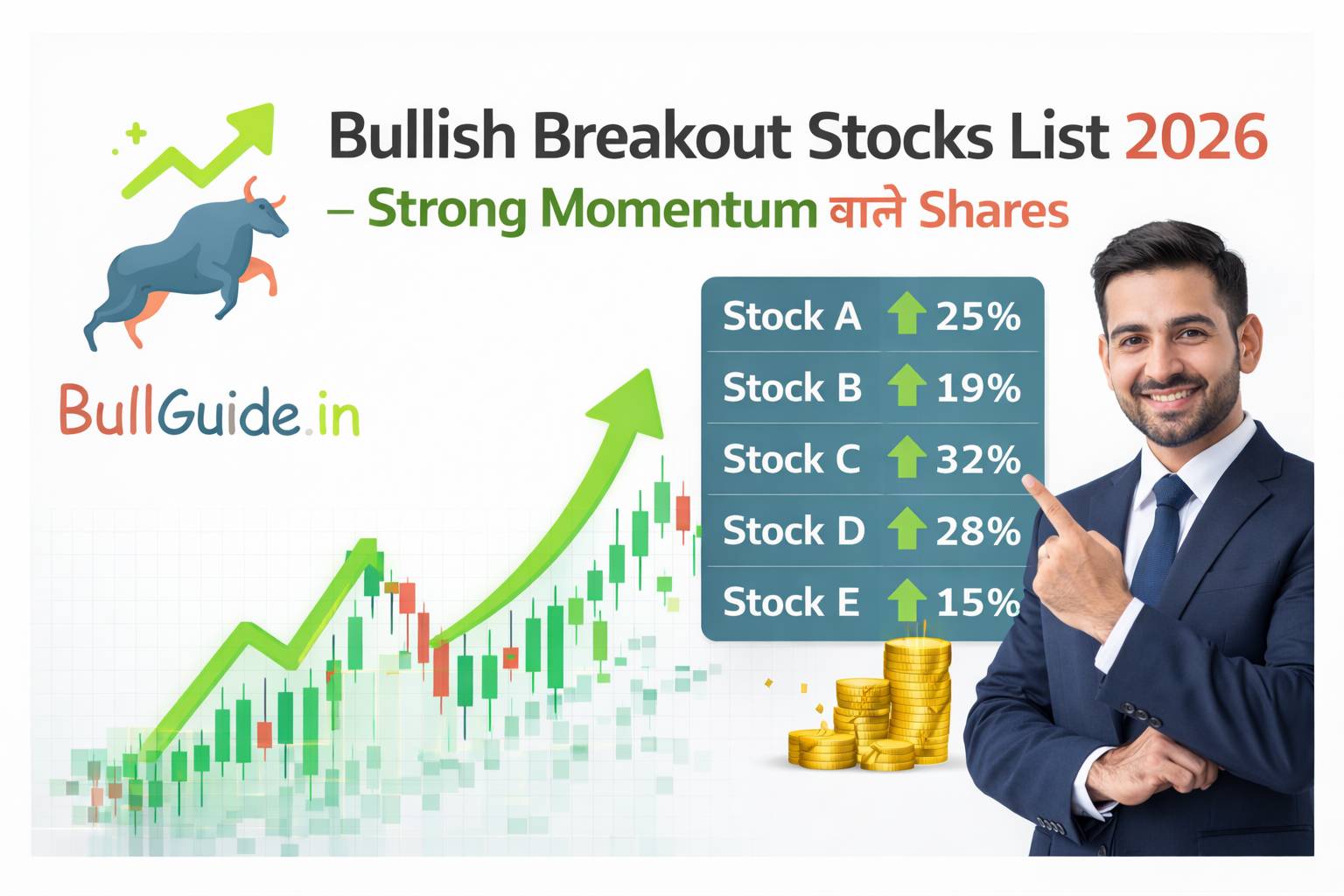 Bullish Breakout Stocks List 2026
– Strong Momentum वाले Shares

BullGuide.in

| Stock A | 25% |
|---|---|
| Stock B | 19% |
| Stock C | 32% |
| Stock D | 28% |
| Stock E | 15% |